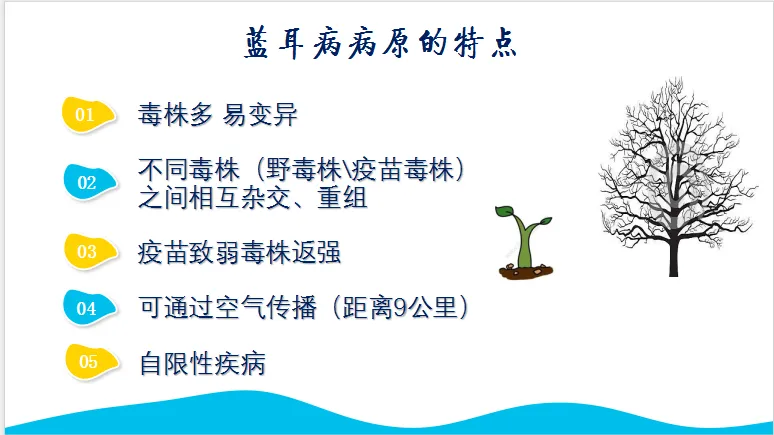 蓝耳病病原的特点

01 毒株多 易变异

02 不同毒株（野毒株\疫苗毒株）之间相互杂交、重组

03 疫苗致弱毒株返强

04 可通过空气传播（距离9公里）

05 自限性疾病